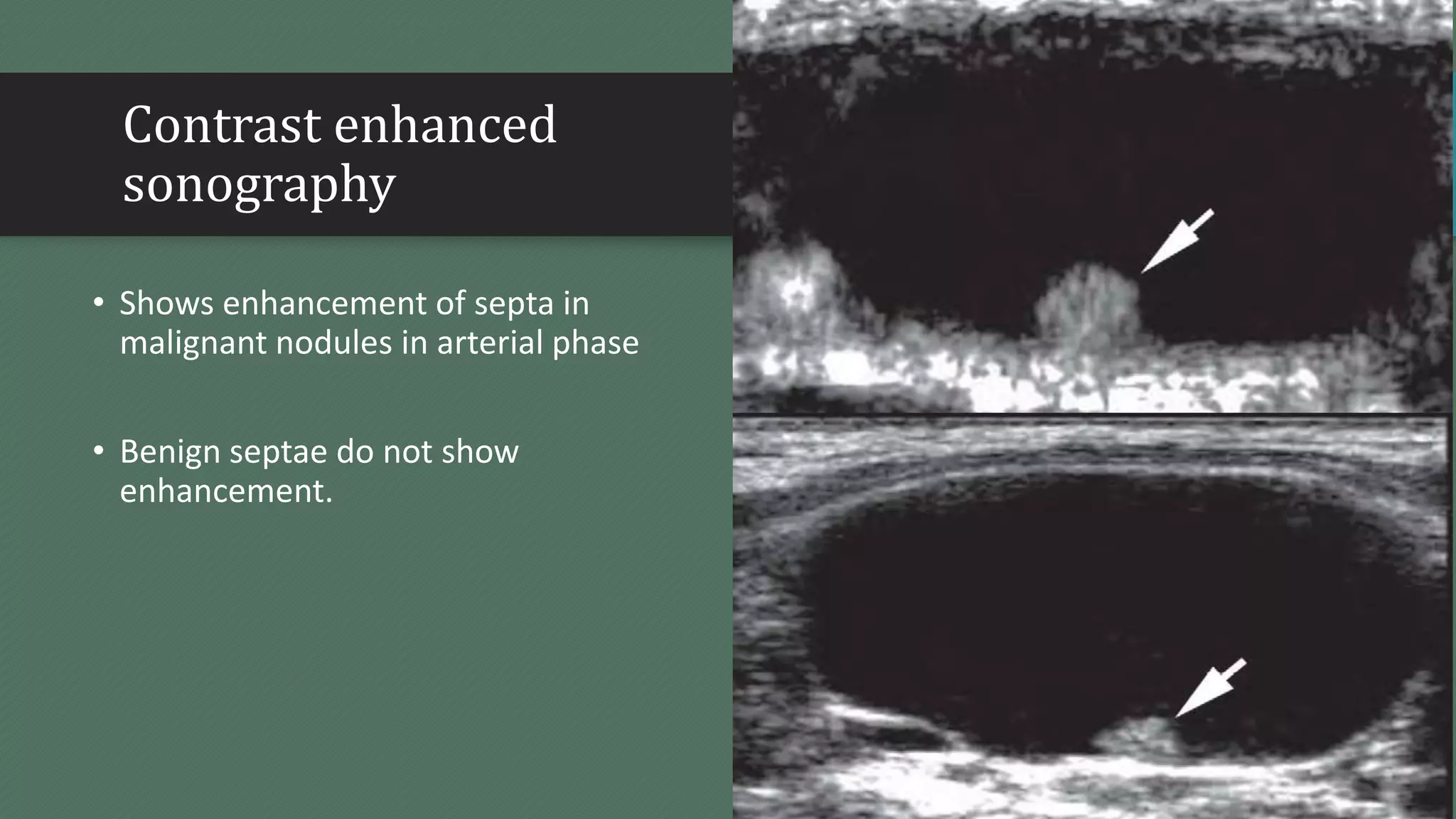 Contrast enhanced sonography

• Shows enhancement of septa in malignant nodules in arterial phase

• Benign septae do not show enhancement.